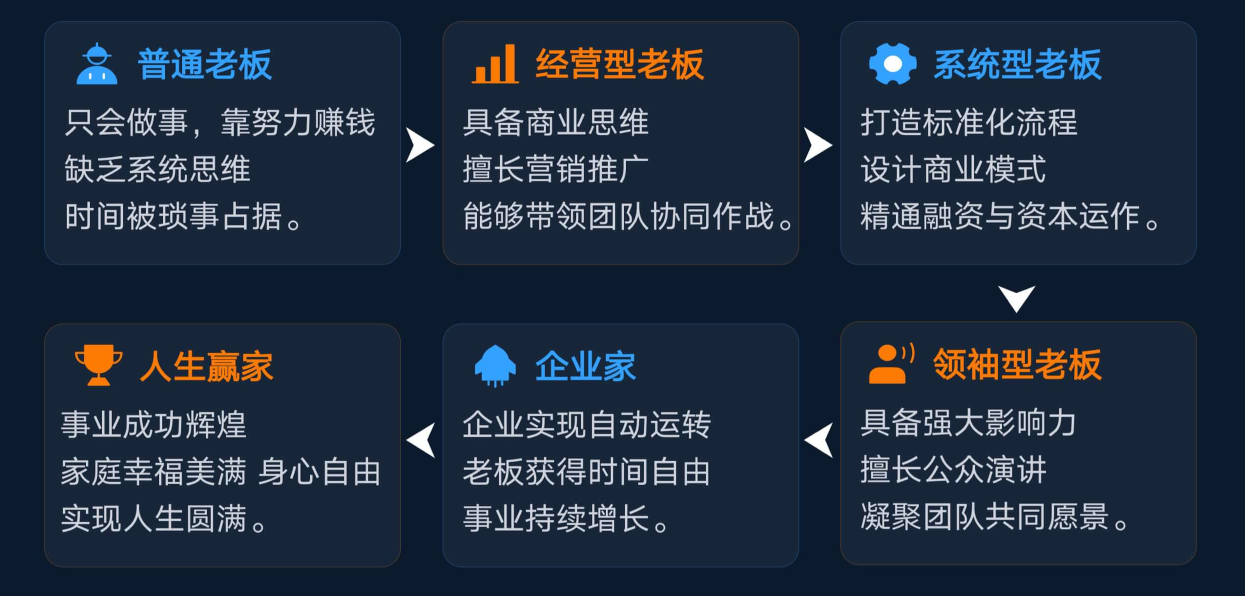 普通老板
只会做事，靠努力赚钱
缺乏系统思维
时间被琐事占据。

经营型老板
具备商业思维
擅长营销推广
能够带领团队协同作战。

系统型老板
打造标准化流程
设计商业模式
精通融资与资本运作。

领袖型老板
具备强大影响力
擅长公众演讲
凝聚团队共同愿景。

企业家
企业实现自动运转
老板获得时间自由
事业持续增长。

人生赢家
事业成功辉煌
家庭幸福美满 身心自由
实现人生圆满。